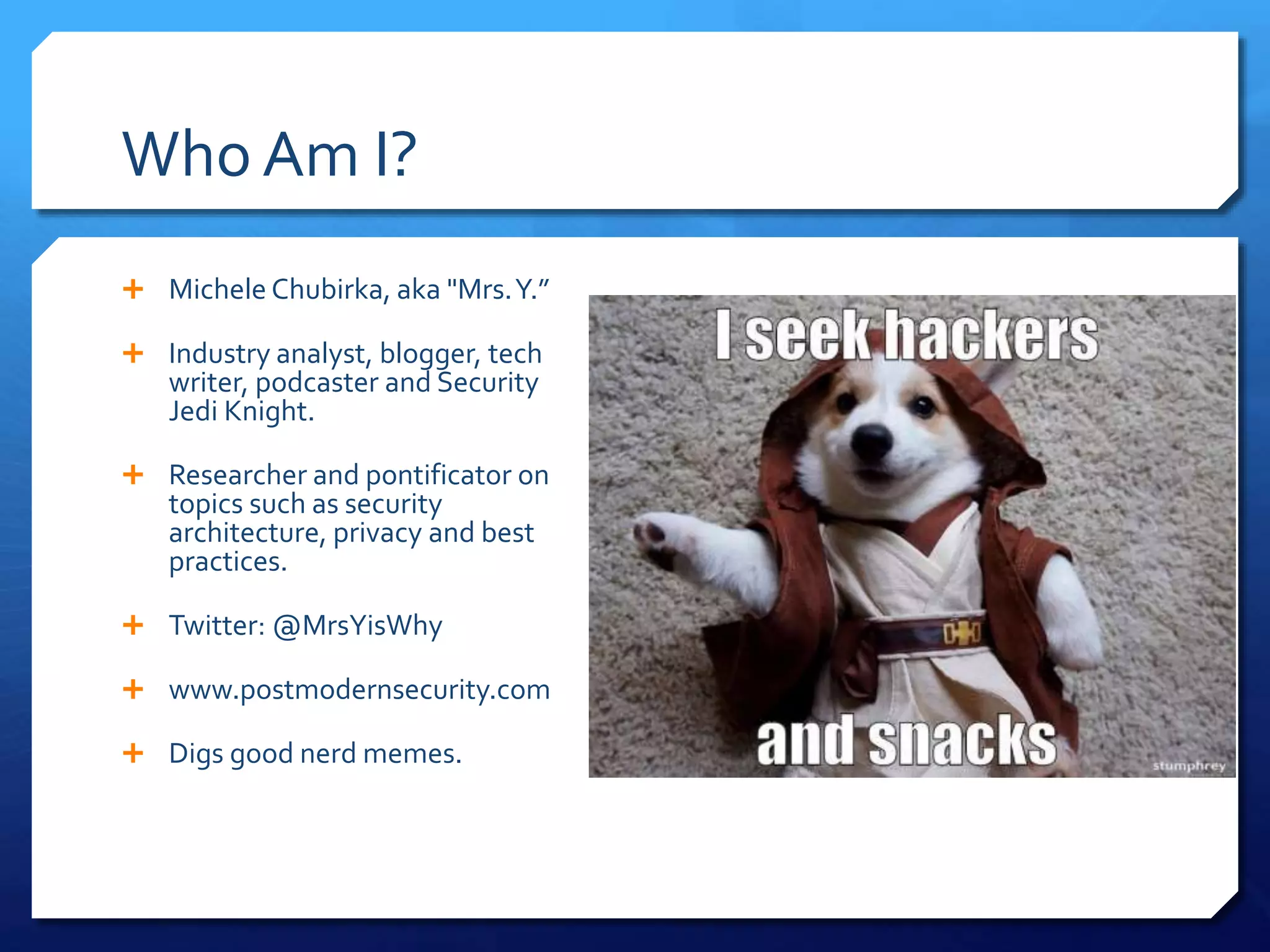 Who Am I?

+ Michele Chubirka, aka "Mrs. Y.”

+ Industry analyst, blogger, tech writer, podcaster and Security Jedi Knight.

+ Researcher and pontificator on topics such as security architecture, privacy and best practices.

+ Twitter: @MrsYisWhy

+ www.postmodernsecurity.com

+ Digs good nerd memes.

I seek hackers

and snacks

stumphrey